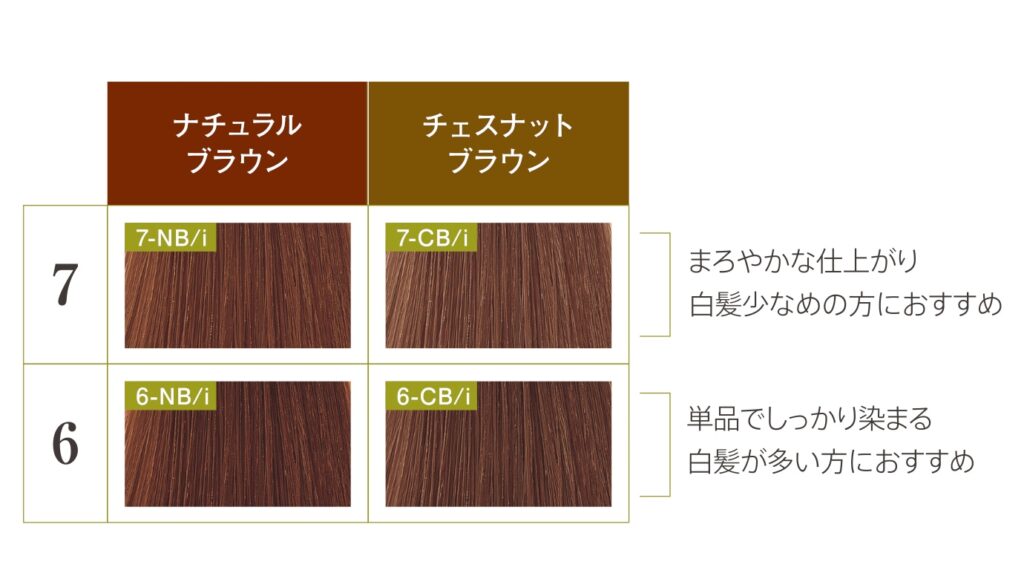 |  | ナチュラル ブラウン | チェスナット ブラウン |
|---|---|---|
| 7 | 7-NB/i | 7-CB/i |
| 6 | 6-NB/i | 6-CB/i |

まろやかな仕上がり
白髪少なめの方におすすめ

単品でしっかり染まる
白髪が多い方におすすめ